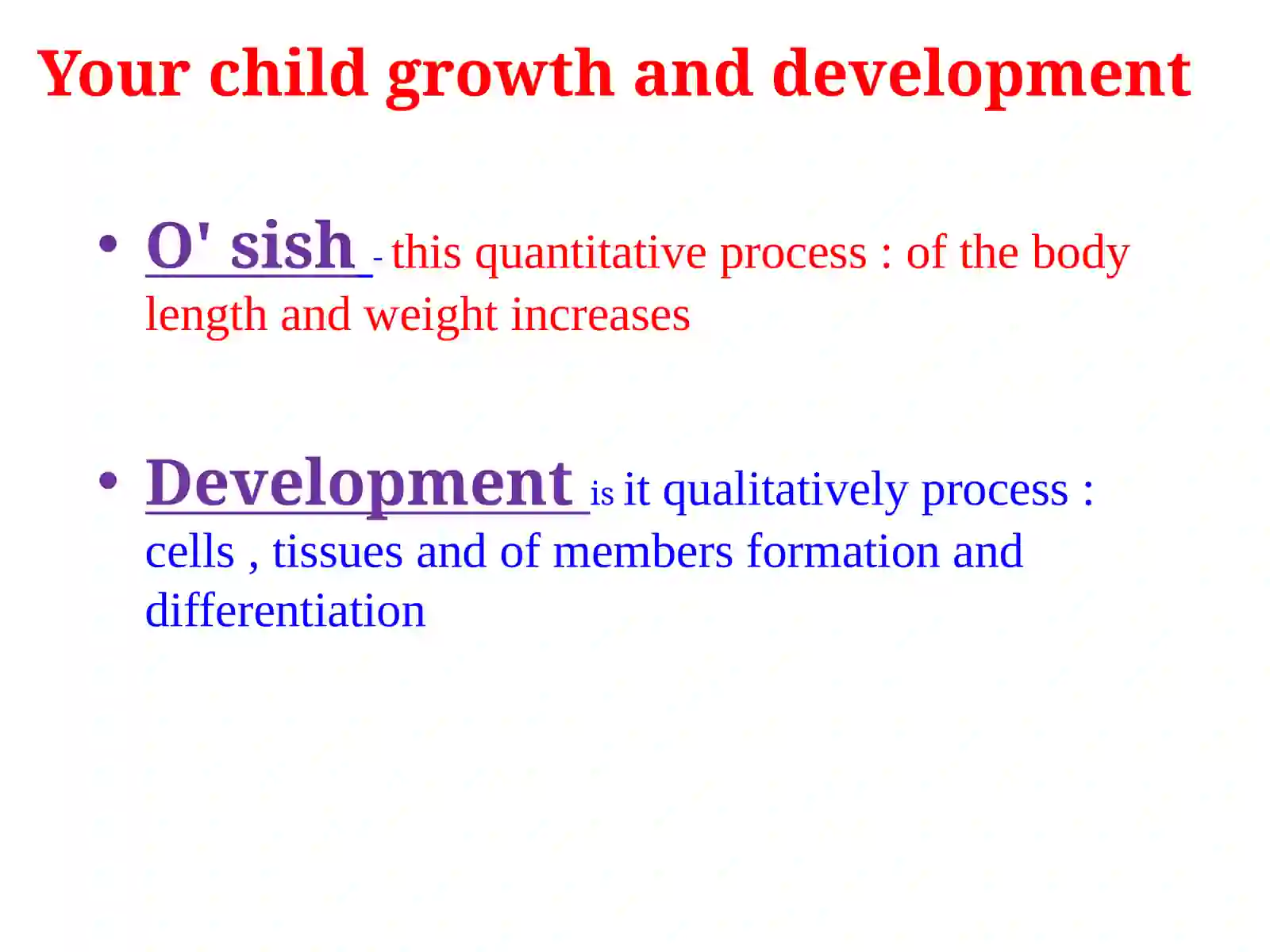 Your child growth and development

• O' sish - this quantitative process : of the body length and weight increases

• Development is it qualitatively process : cells , tissues and of members formation and differentiation